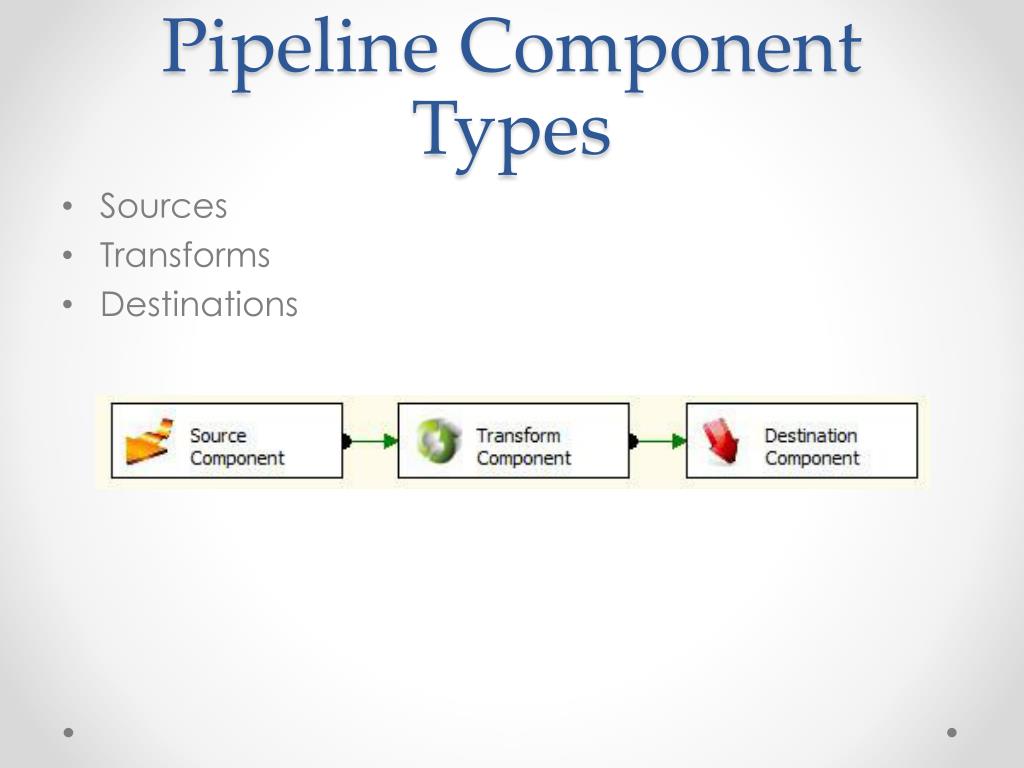 Pipeline Component Types

• Sources
• Transforms
• Destinations

Source Component

Transform Component

Destination Component